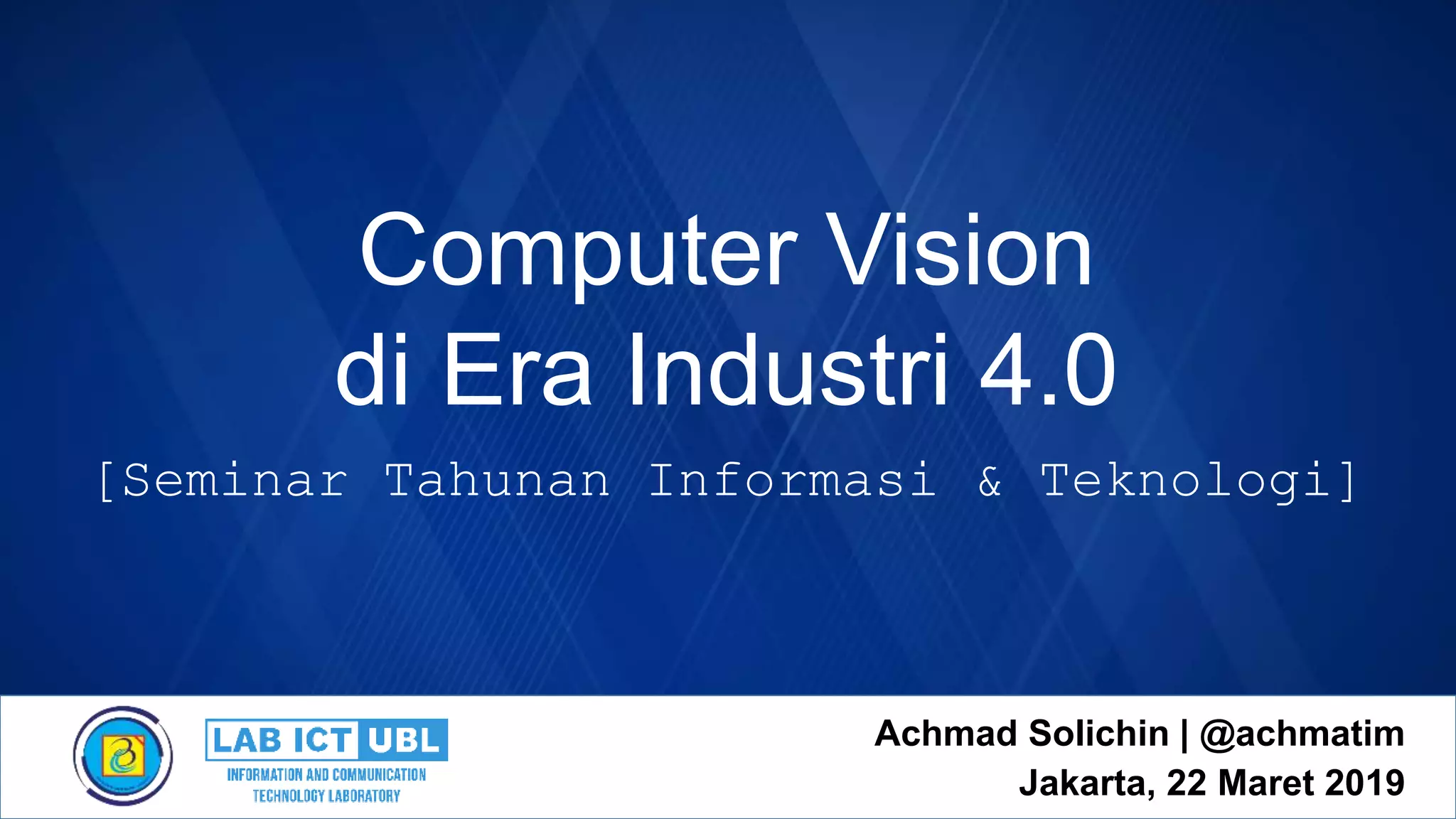 Computer Vision
di Era Industri 4.0

[Seminar Tahunan Informasi & Teknologi]

LAB ICT UBL
INFORMATION AND COMMUNICATION TECHNOLOGY LABORATORY

Achmad Solichin | @achmatim
Jakarta, 22 Maret 2019